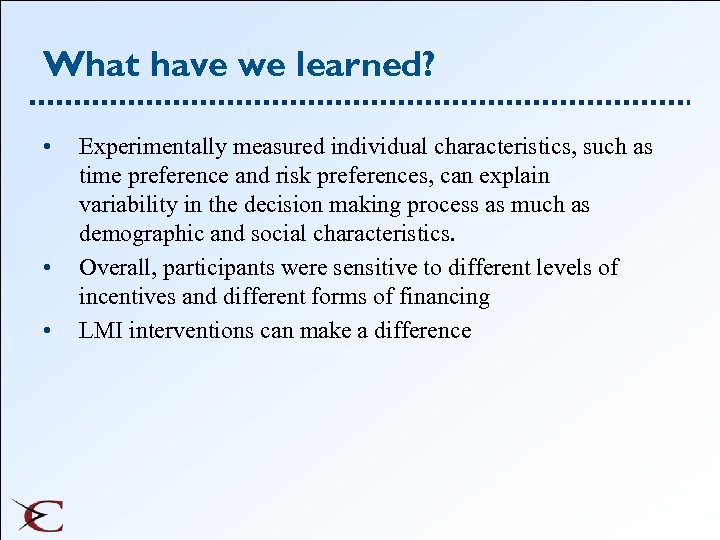 What have we learned?

• Experimentally measured individual characteristics, such as time preference and risk preferences, can explain variability in the decision making process as much as demographic and social characteristics.
• Overall, participants were sensitive to different levels of incentives and different forms of financing
• LMI interventions can make a difference